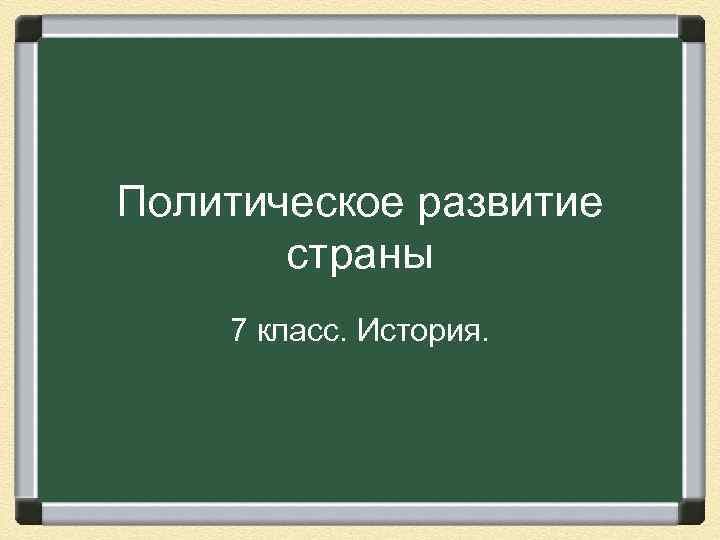 Политическое развитие страны

7 класс. История.